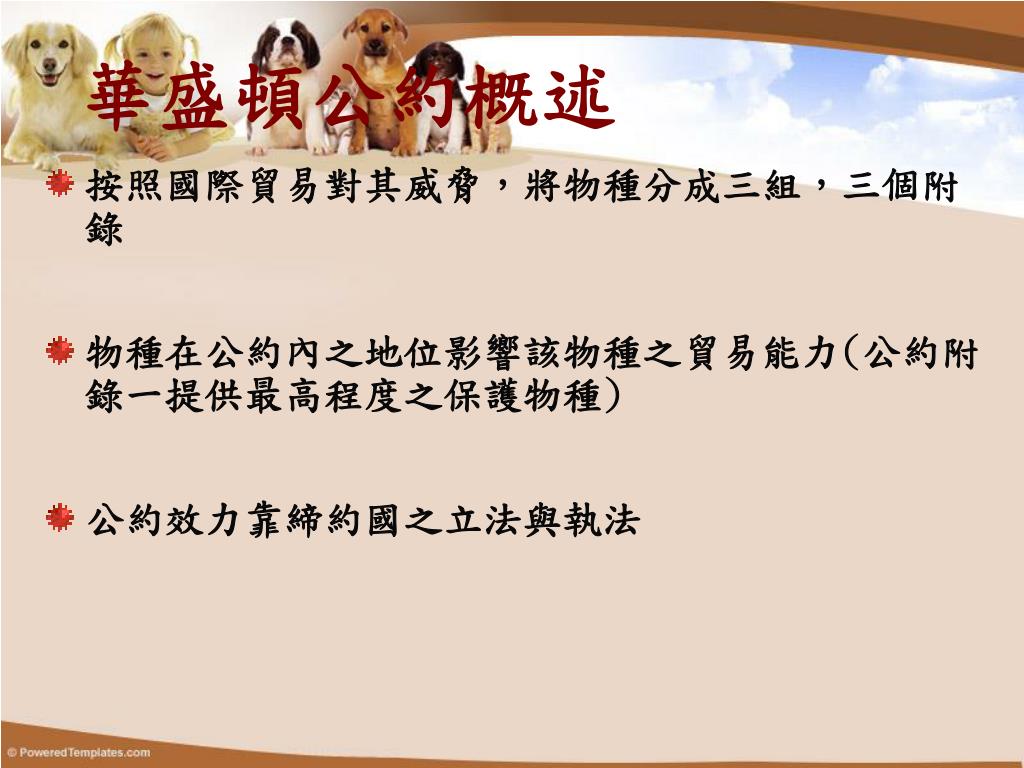 華盛頓公約概述

按照國際貿易對其威脅，將物種分成三組，三個附錄

物種在公約內之地位影響該物種之貿易能力(公約附錄一提供最高程度之保護物種)

公約效力靠締約國之立法與執法

© PoweredTemplates.com